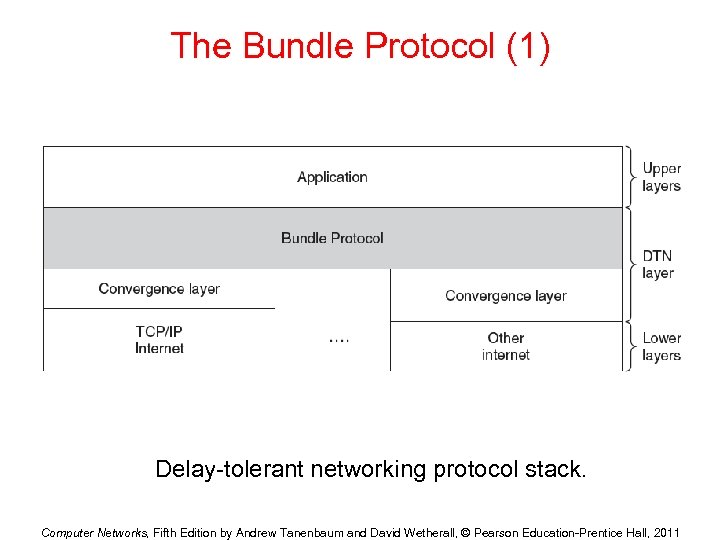 The Bundle Protocol (1)

Application

Upper layers

Bundle Protocol

DTN layer

Convergence layer

Convergence layer

TCP/IP Internet

....

Other internet

Lower layers

Delay-tolerant networking protocol stack.

Computer Networks, Fifth Edition by Andrew Tanenbaum and David Wetherall, © Pearson Education-Prentice Hall, 2011